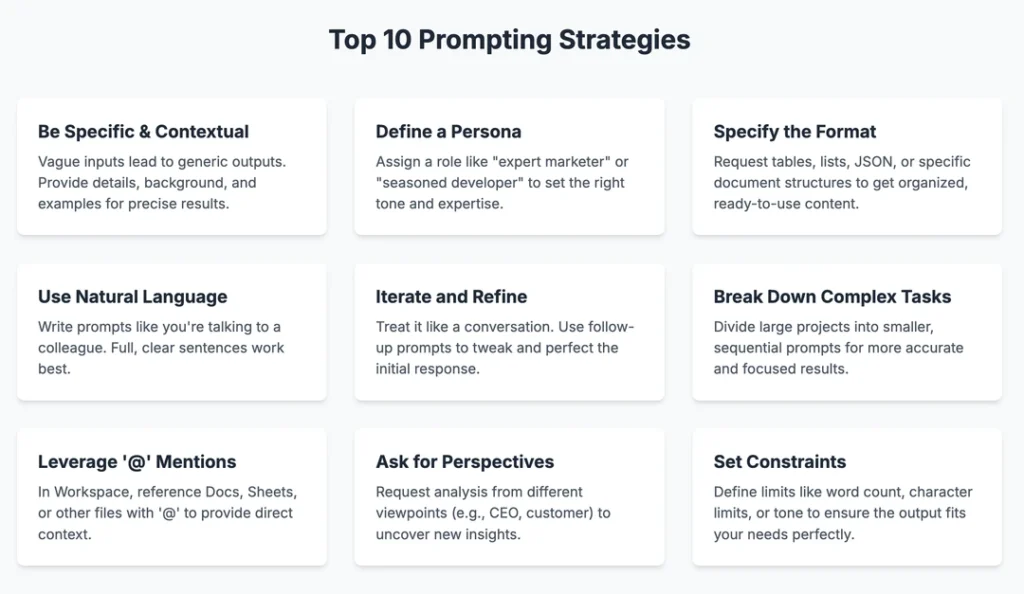 Top 10 Prompting Strategies

Be Specific & Contextual
Vague inputs lead to generic outputs. Provide details, background, and examples for precise results.

Define a Persona
Assign a role like "expert marketer" or "seasoned developer" to set the right tone and expertise.

Specify the Format
Request tables, lists, JSON, or specific document structures to get organized, ready-to-use content.

Use Natural Language
Write prompts like you're talking to a colleague. Full, clear sentences work best.

Iterate and Refine
Treat it like a conversation. Use follow-up prompts to tweak and perfect the initial response.

Break Down Complex Tasks
Divide large projects into smaller, sequential prompts for more accurate and focused results.

Leverage '@' Mentions
In Workspace, reference Docs, Sheets, or other files with '@' to provide direct context.

Ask for Perspectives
Request analysis from different viewpoints (e.g., CEO, customer) to uncover new insights.

Set Constraints
Define limits like word count, character limits, or tone to ensure the output fits your needs perfectly.